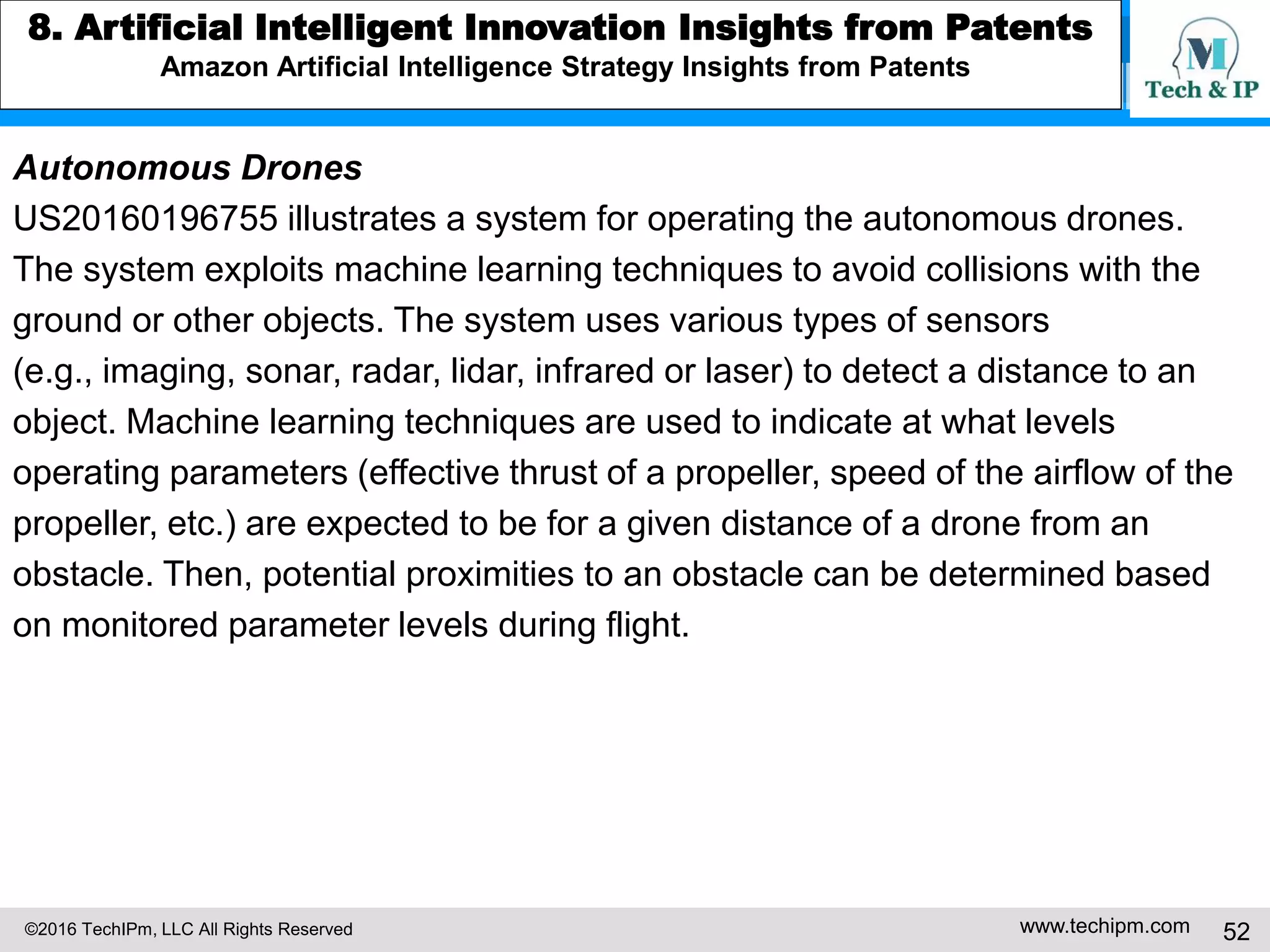 8. Artificial Intelligent Innovation Insights from Patents
Amazon Artificial Intelligence Strategy Insights from Patents

M
Tech & IP

Autonomous Drones
US20160196755 illustrates a system for operating the autonomous drones. The system exploits machine learning techniques to avoid collisions with the ground or other objects. The system uses various types of sensors (e.g., imaging, sonar, radar, lidar, infrared or laser) to detect a distance to an object. Machine learning techniques are used to indicate at what levels operating parameters (effective thrust of a propeller, speed of the airflow of the propeller, etc.) are expected to be for a given distance of a drone from an obstacle. Then, potential proximities to an obstacle can be determined based on monitored parameter levels during flight.

©2016 TechIPm, LLC All Rights Reserved
www.techipm.com
52